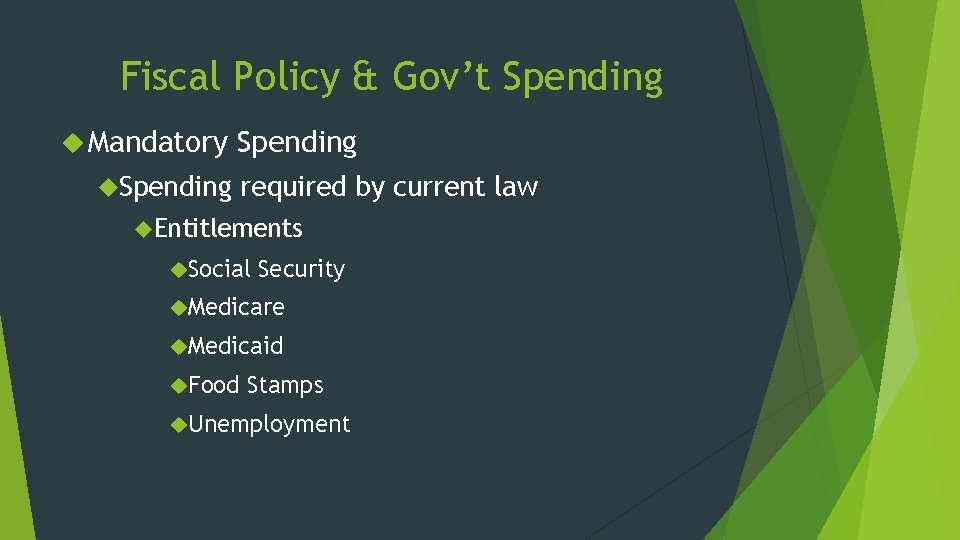 Fiscal Policy & Gov’t Spending

Mandatory Spending

Spending required by current law

Entitlements

Social Security

Medicare

Medicaid

Food Stamps

Unemployment